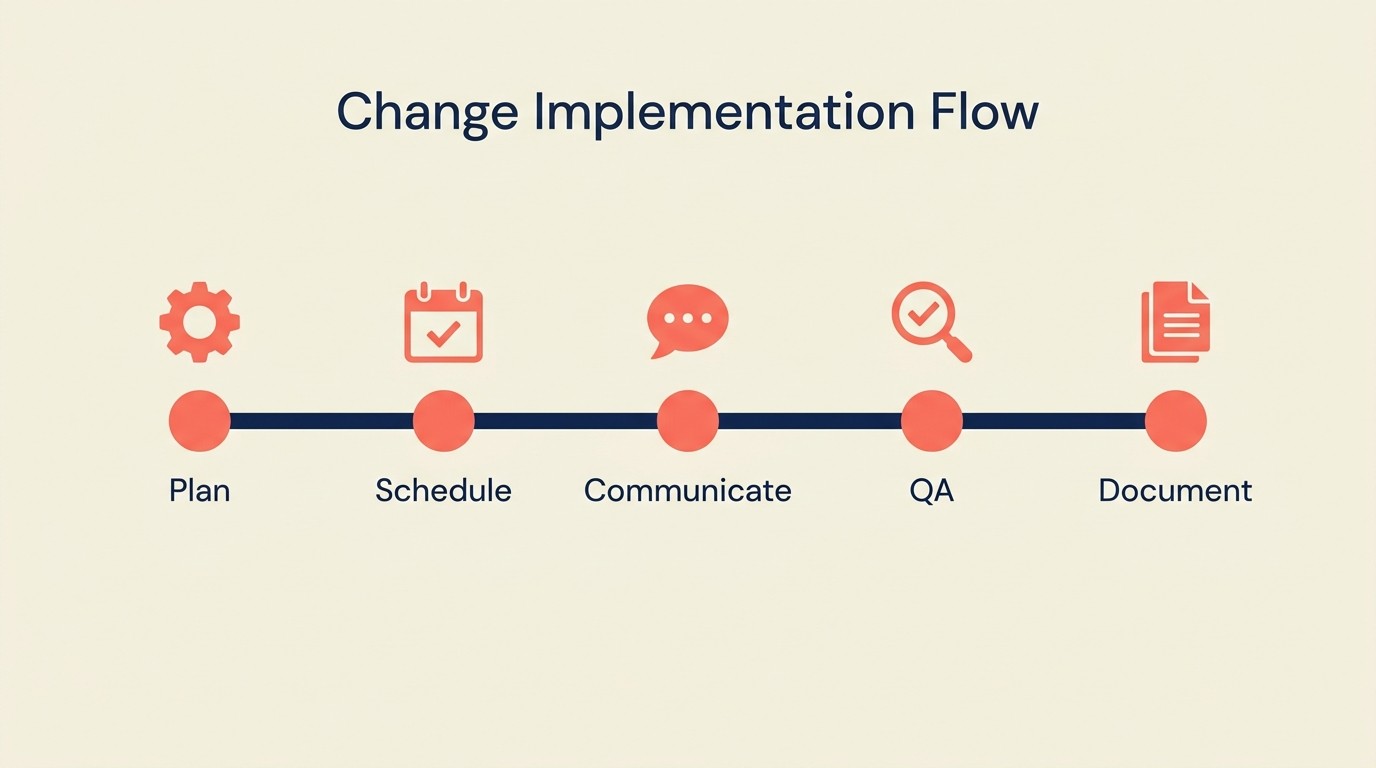 Change Implementation Flow

Plan

Schedule

Communicate

QA

Document